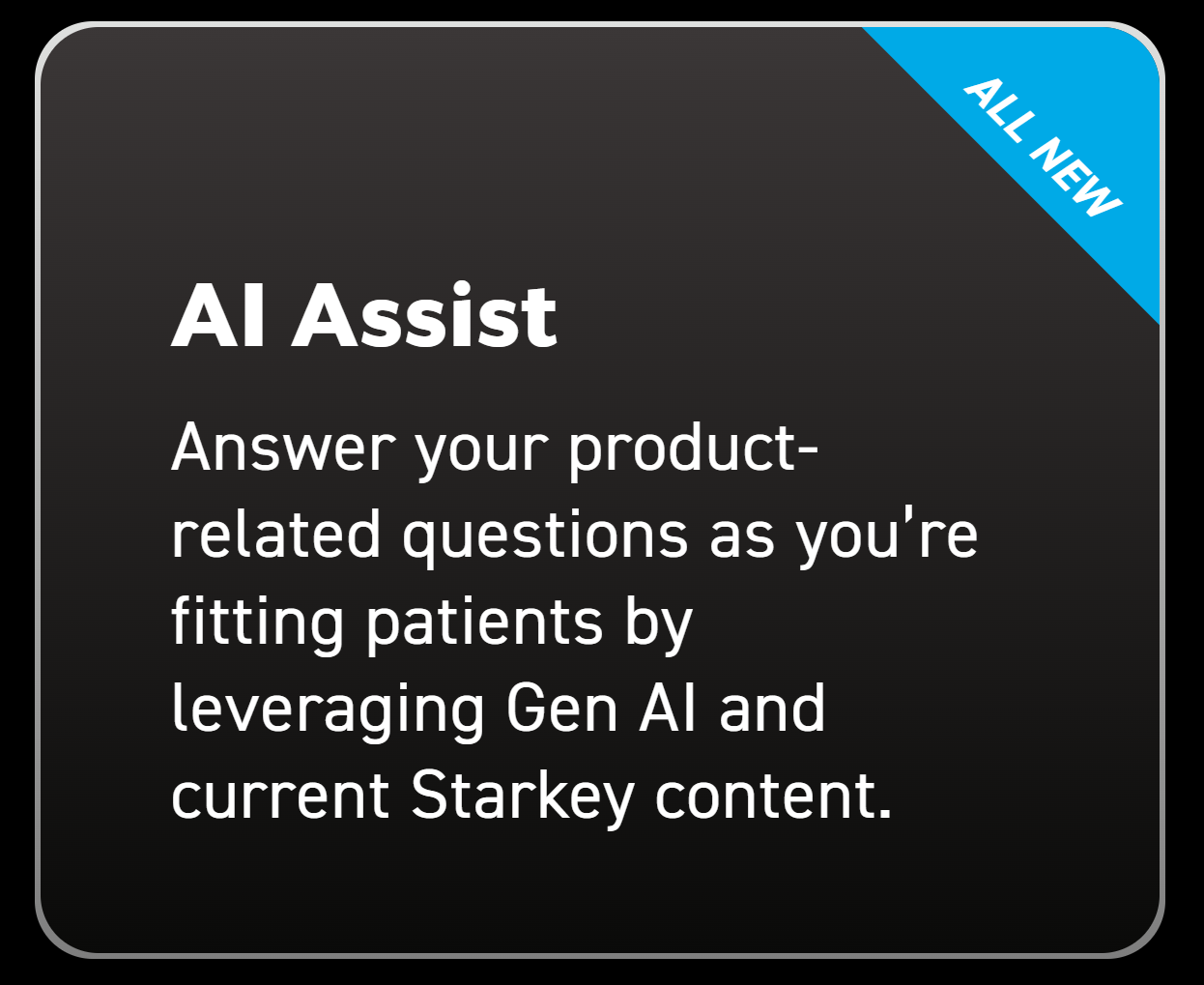 ALL NEW

AI Assist

Answer your product-related questions as you're fitting patients by leveraging Gen AI and current Starkey content.